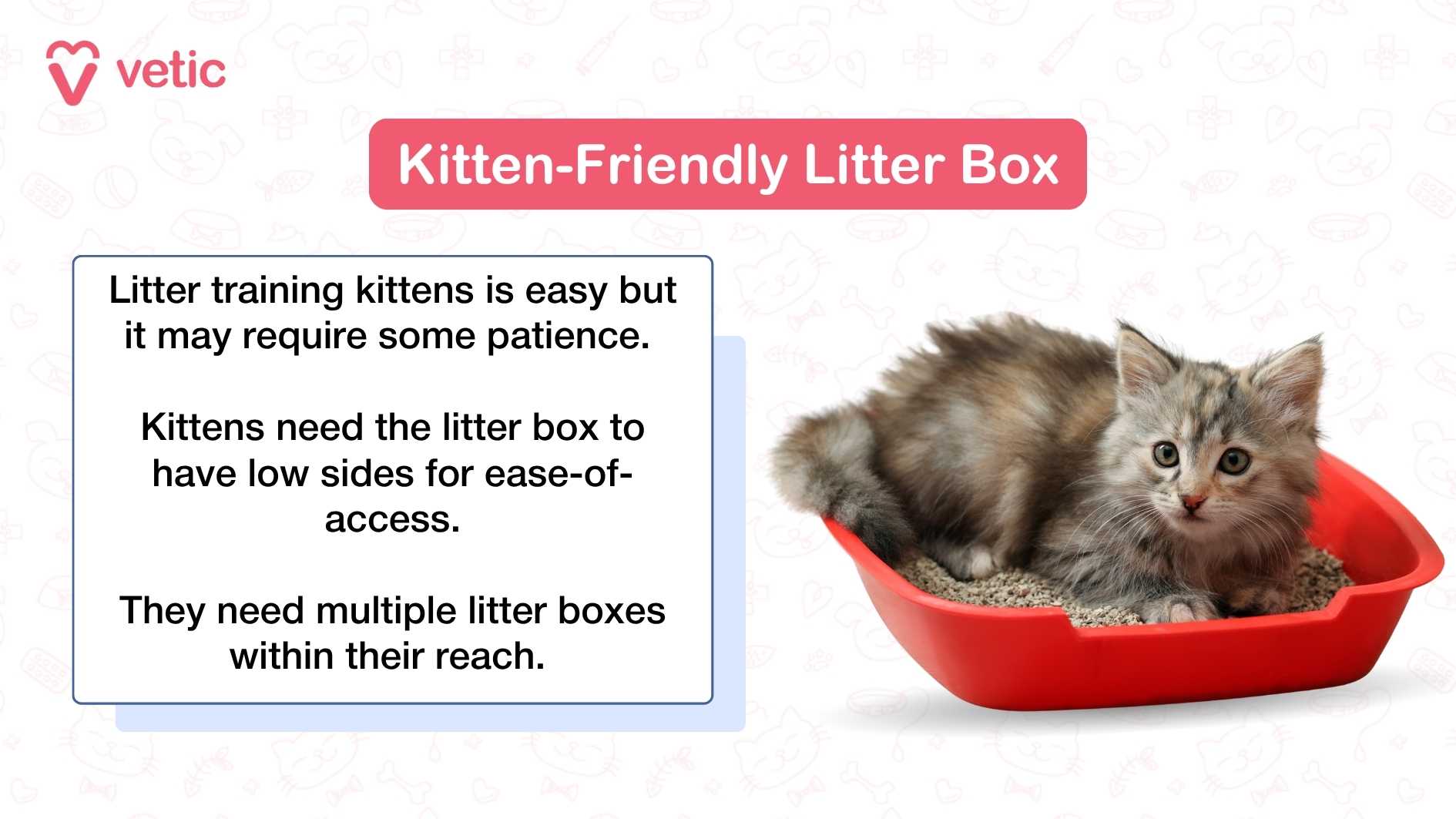 vetic

Kitten-Friendly Litter Box

Litter training kittens is easy but it may require some patience.

Kittens need the litter box to have low sides for ease-of-access.

They need multiple litter boxes within their reach.